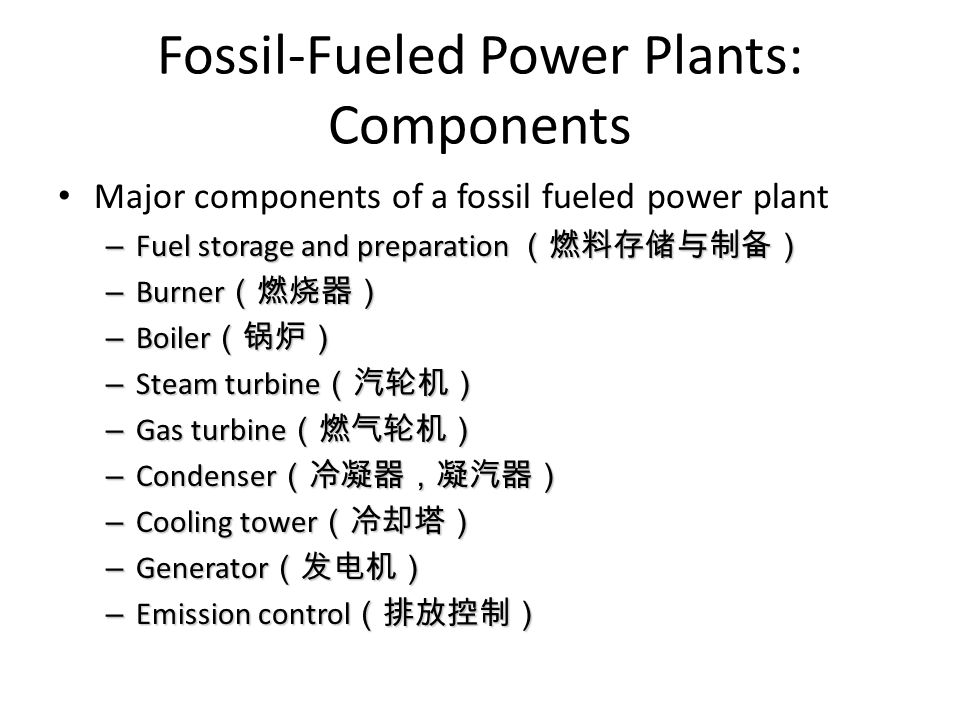 Fossil-Fueled Power Plants: Components

• Major components of a fossil fueled power plant
– Fuel storage and preparation （燃料存储与制备）
– Burner（燃烧器）
– Boiler（锅炉）
– Steam turbine（汽轮机）
– Gas turbine（燃气轮机）
– Condenser（冷凝器，凝汽器）
– Cooling tower（冷却塔）
– Generator（发电机）
– Emission control（排放控制）